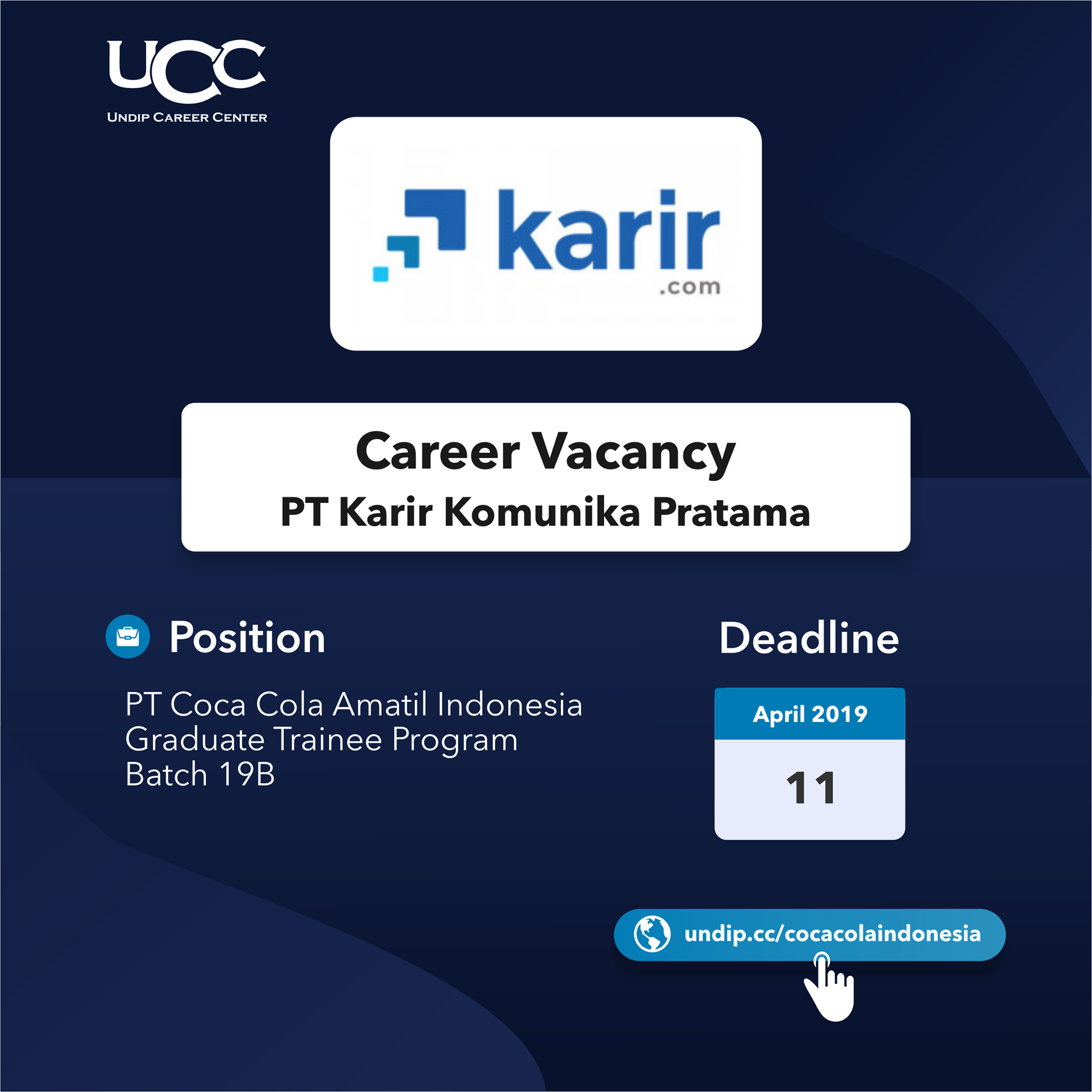 UCC
UNDIP CAREER CENTER

karir
.com

Career Vacancy
PT Karir Komunika Pratama

Position

PT Coca Cola Amatil Indonesia Graduate Trainee Program Batch 19B

Deadline

April 2019
11

undip.cc/cocacolaindonesia